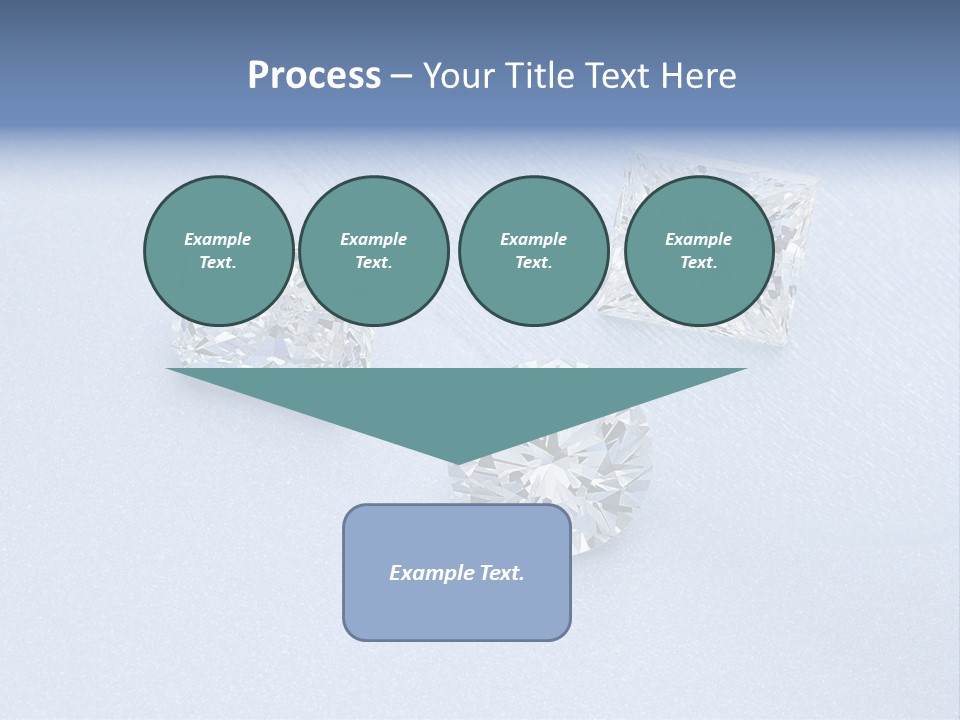 Process – Your Title Text Here

Example Text.

Example Text.

Example Text.

Example Text.

Example Text.